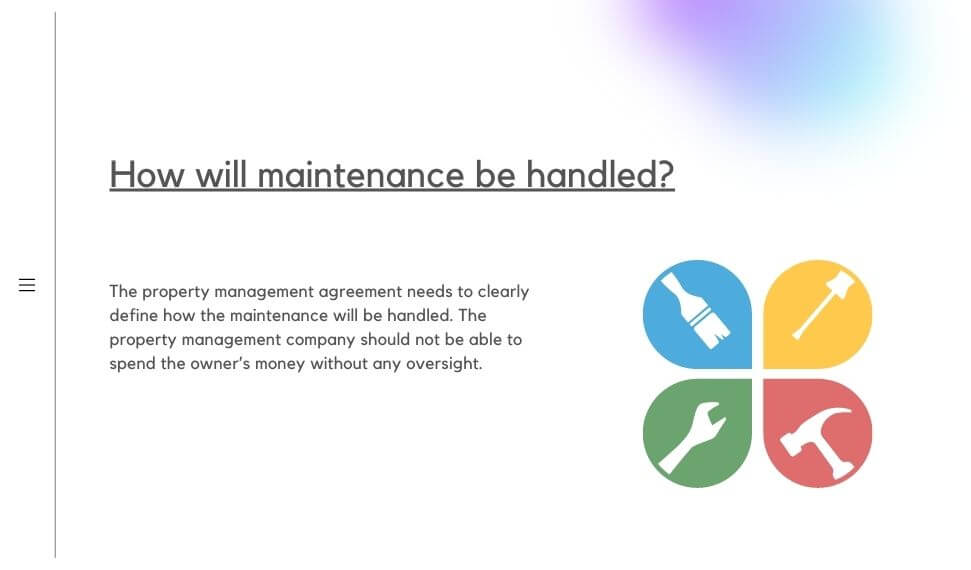 How will maintenance be handled?

The property management agreement needs to clearly define how the maintenance will be handled. The property management company should not be able to spend the owner's money without any oversight.